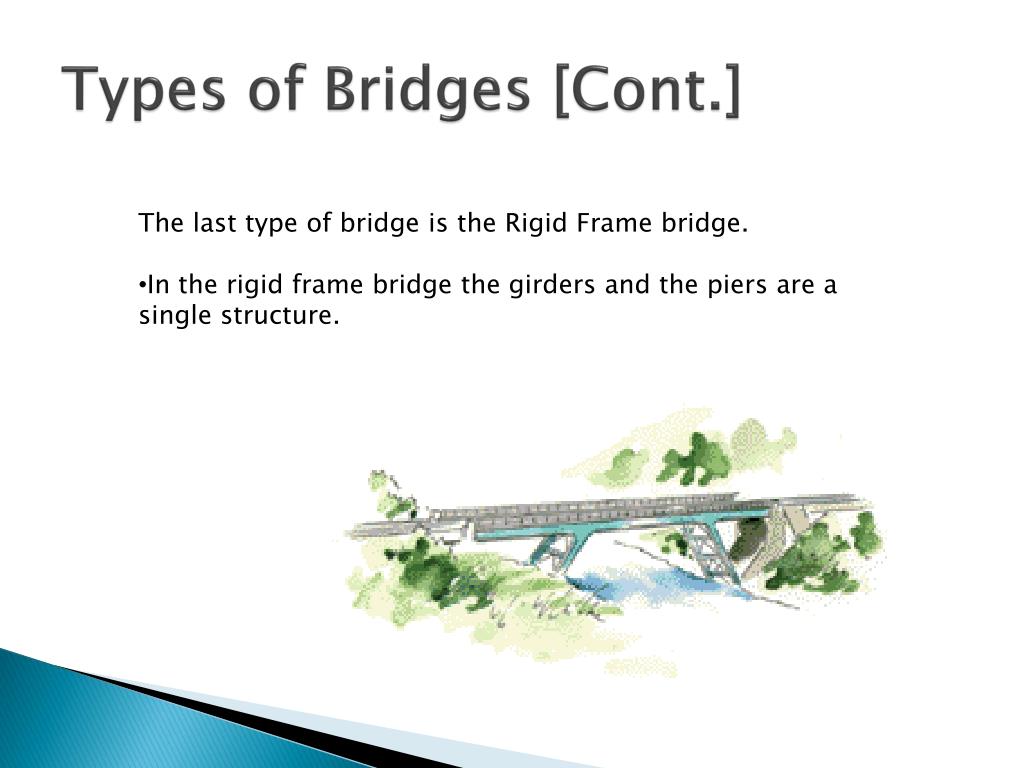 Types of Bridges [Cont.]

The last type of bridge is the Rigid Frame bridge.

•In the rigid frame bridge the girders and the piers are a single structure.